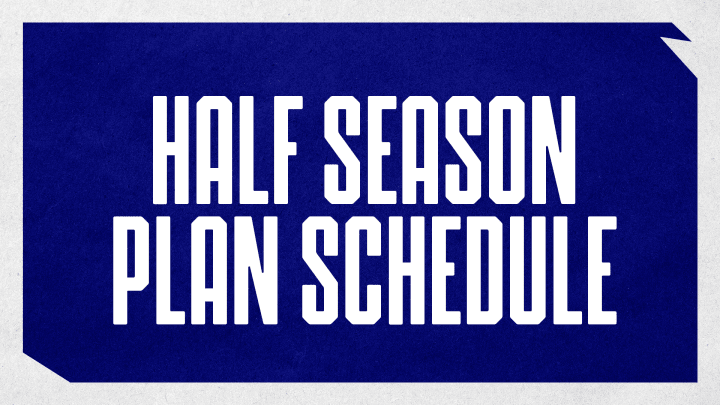 HALF SEASON
PLAN SCHEDULE